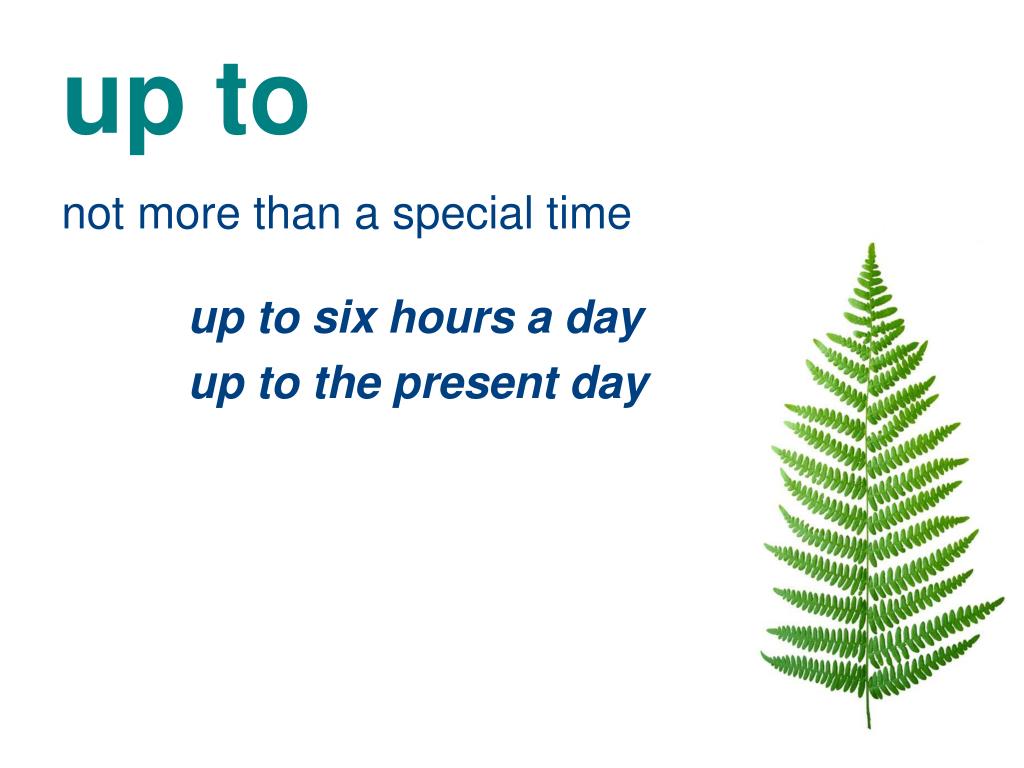 up to

not more than a special time

up to six hours a day
up to the present day